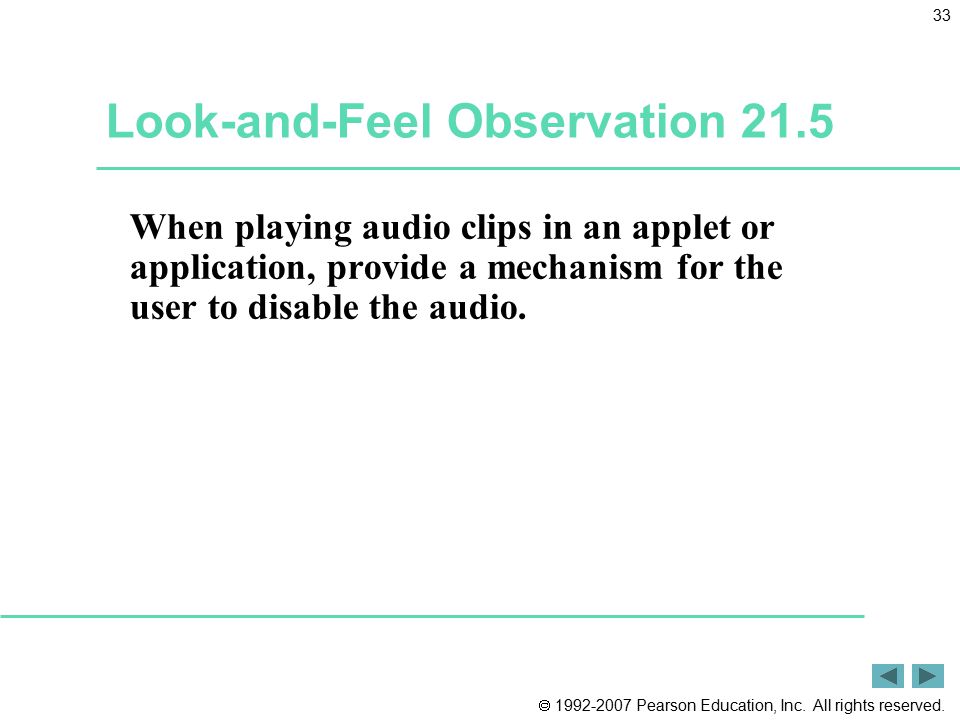 33

Look-and-Feel Observation 21.5

When playing audio clips in an applet or application, provide a mechanism for the user to disable the audio.

© 1992-2007 Pearson Education, Inc. All rights reserved.